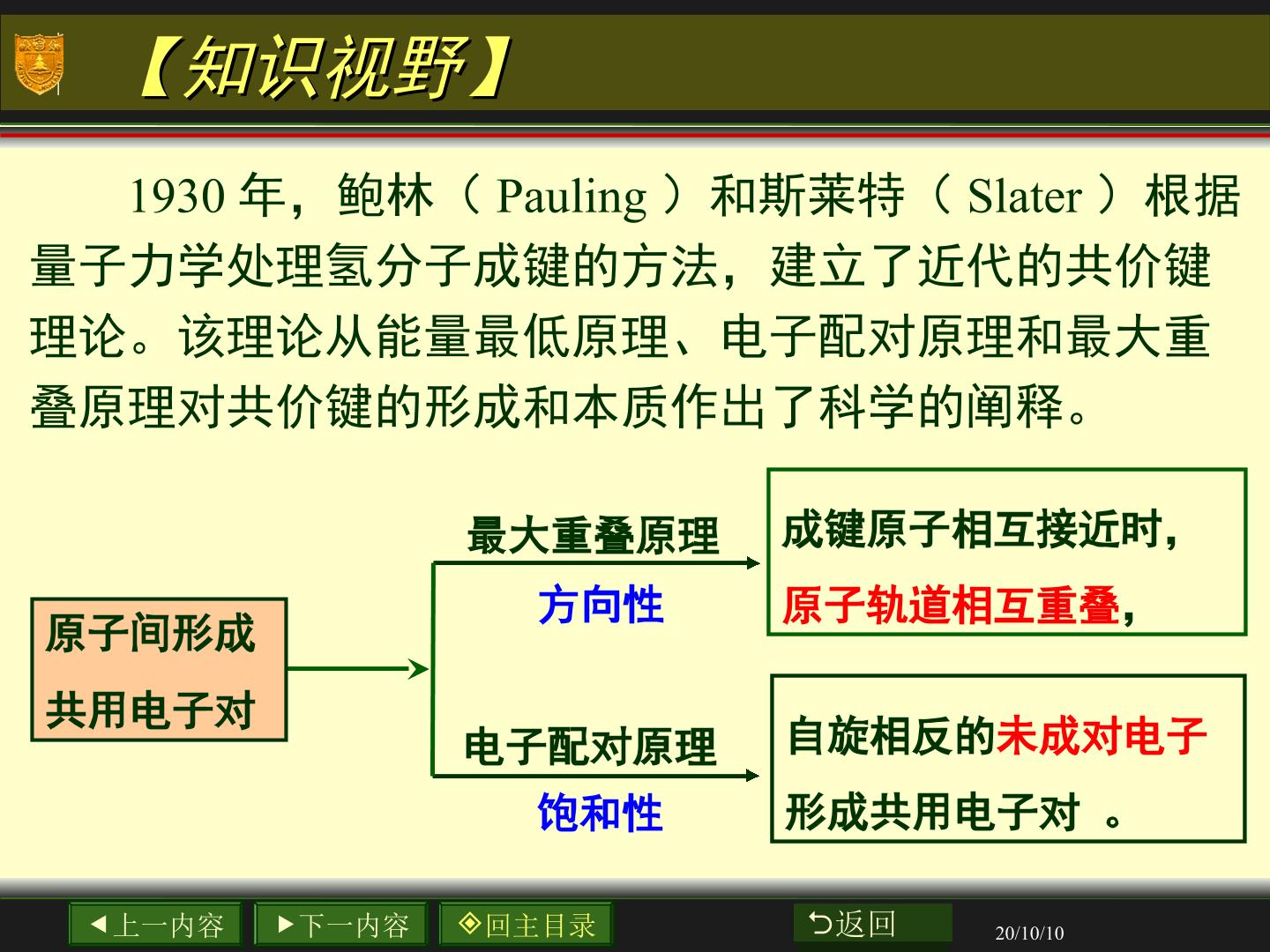 【知识视野】

1930年，鲍林（Pauling）和斯莱特（Slater）根据量子力学处理氢分子成键的方法，建立了近代的共价键理论。该理论从能量最低原理、电子配对原理和最大重叠原理对共价键的形成和本质作出了科学的阐释。

原子间形成
共用电子对

最大重叠原理
方向性

电子配对原理
饱和性

成键原子相互接近时，
原子轨道相互重叠，

自旋相反的未成对电子
形成共用电子对 。

◀上一内容 ▶下一内容 ◈回主目录 ⮌返回 20/10/10